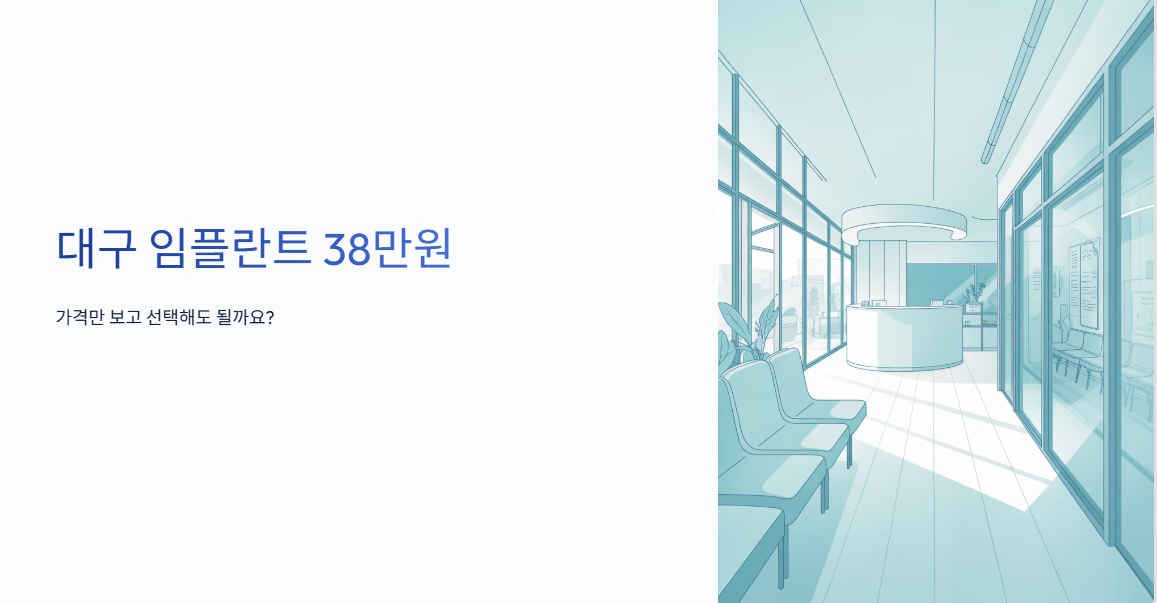 대구 임플란트 38만원

가격만 보고 선택해도 될까요?